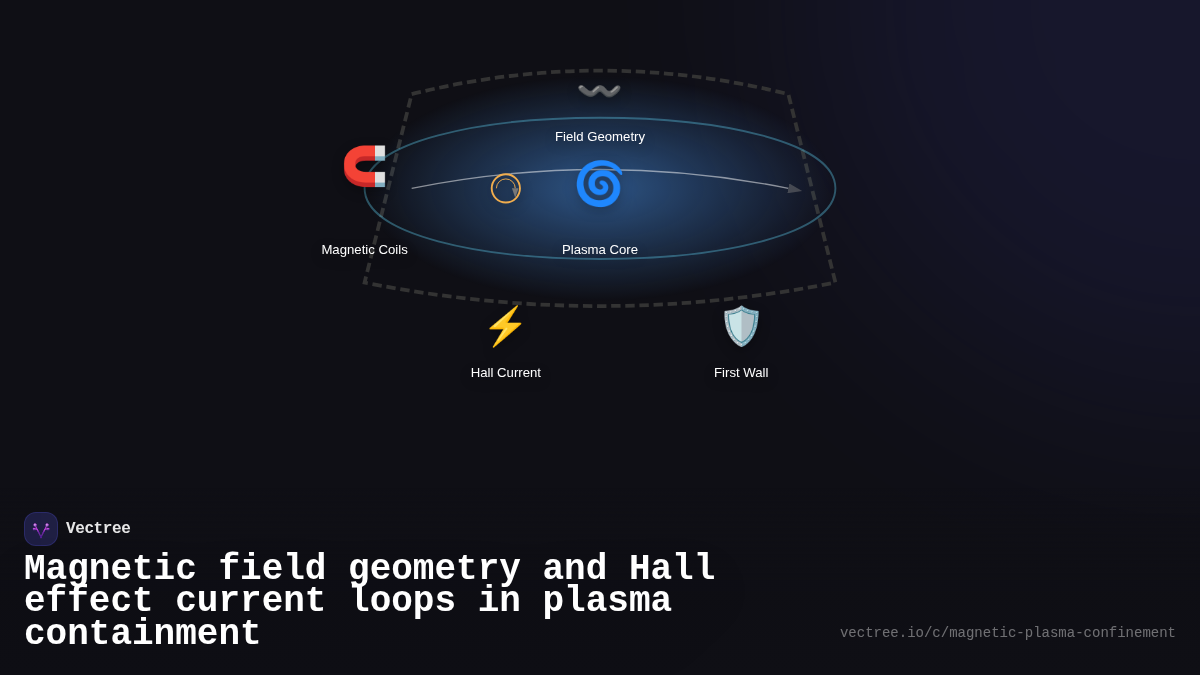 Field Geometry

Magnetic Coils

Plasma Core

Hall Current

First Wall

Vectree

Magnetic field geometry and Hall effect current loops in plasma containment

vectree.io/c/magnetic-plasma-confinement